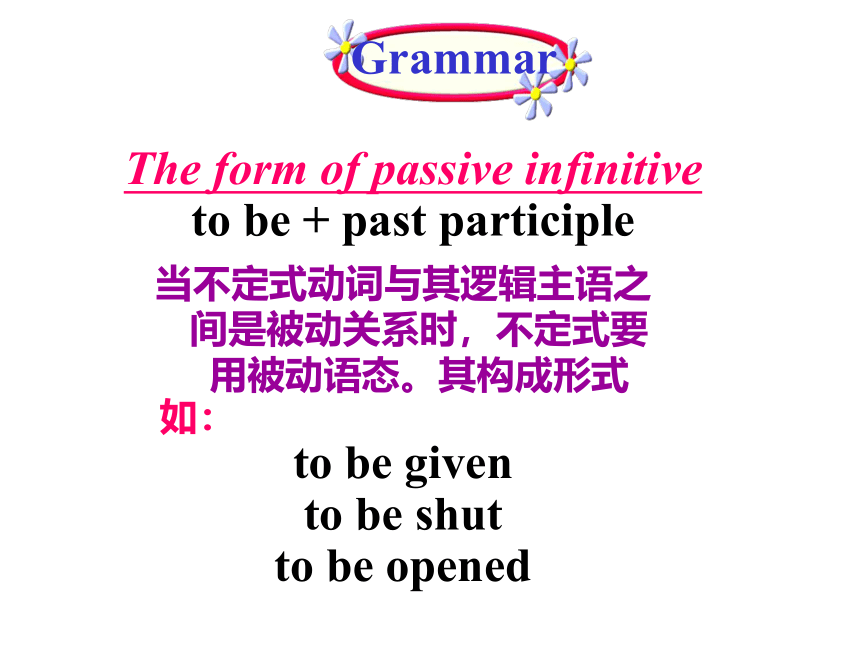 Grammar

The form of passive infinitive
to be + past participle

当不定式动词与其逻辑主语之间是被动关系时，不定式要用被动语态。其构成形式如：

to be given
to be shut
to be opened